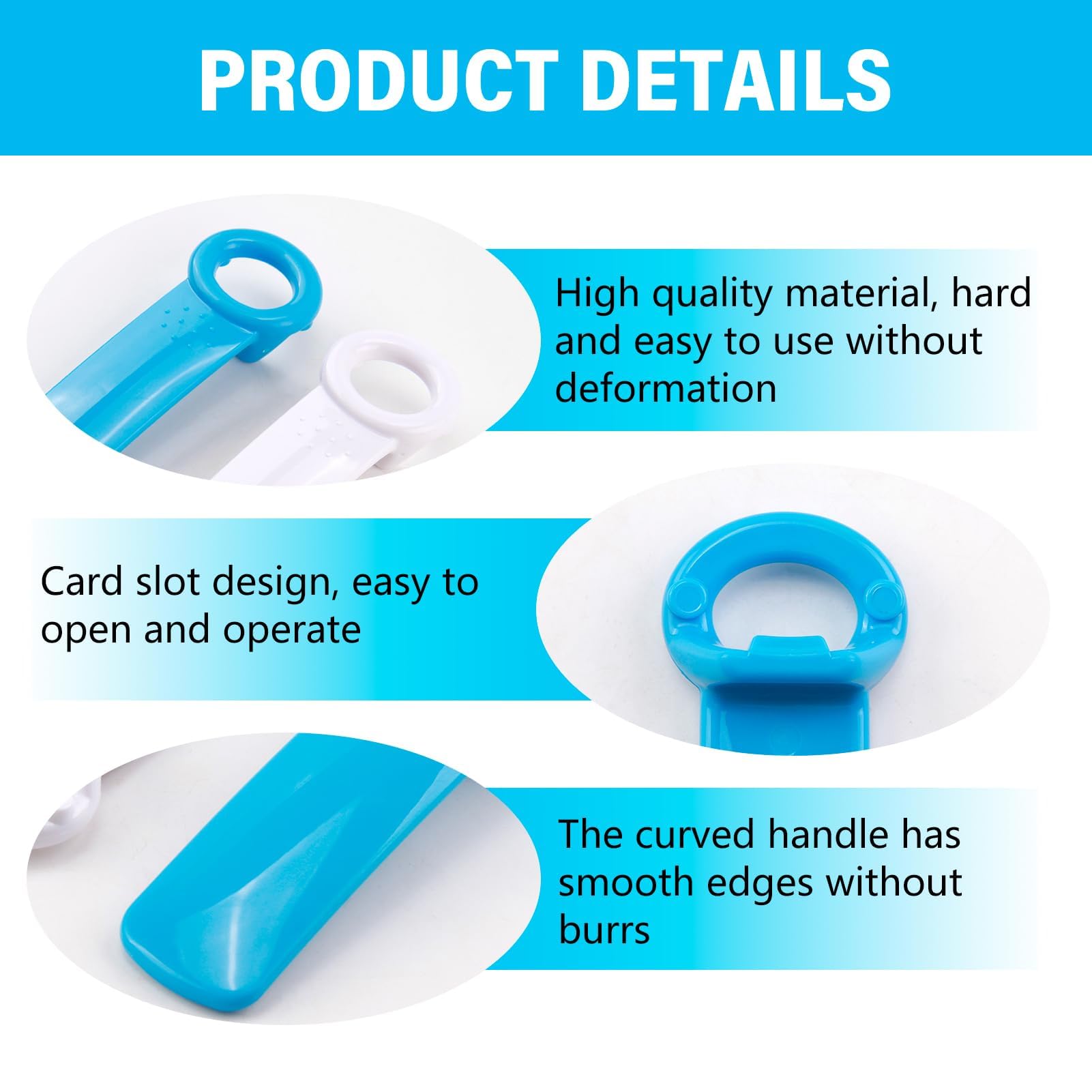 PRODUCT DETAILS

High quality material, hard and easy to use without deformation

Card slot design, easy to open and operate

The curved handle has smooth edges without burrs